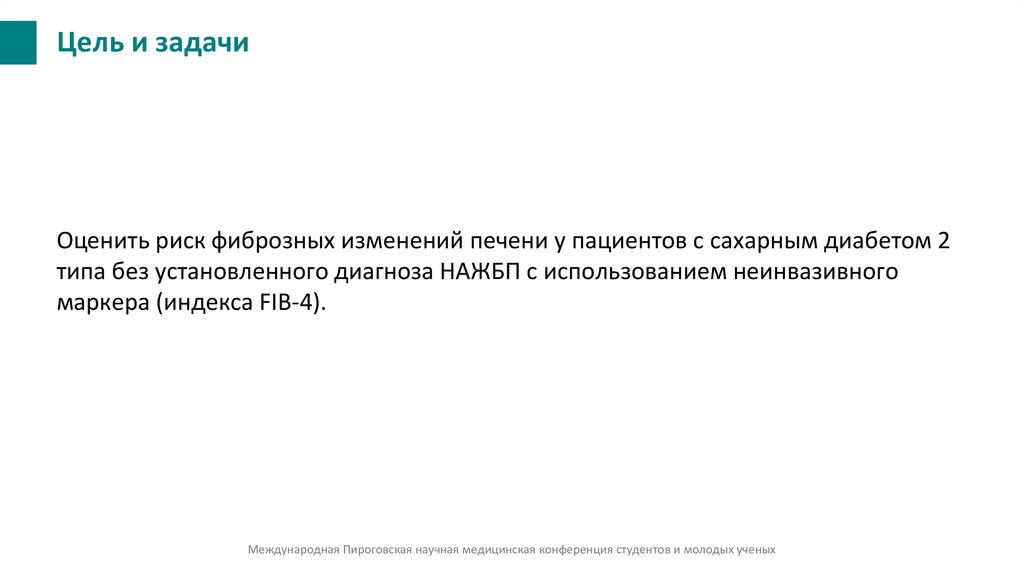 Цель и задачи

Оценить риск фиброзных изменений печени у пациентов с сахарным диабетом 2 типа без установленного диагноза НАЖБП с использованием неинвазивного маркера (индекса FIB-4).

Международная Пироговская научная медицинская конференция студентов и молодых ученых